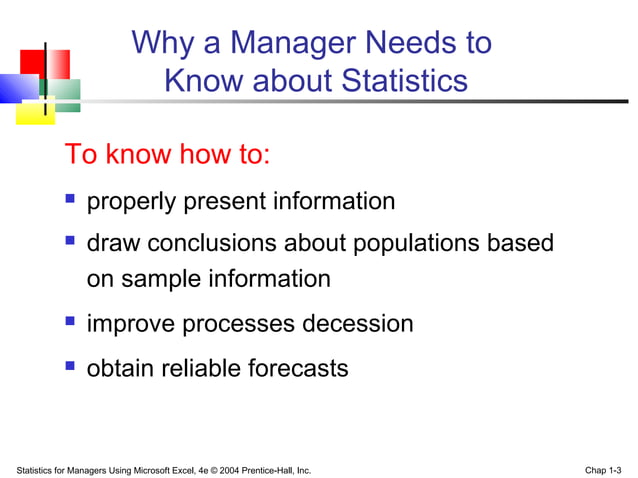 Why a Manager Needs to Know about Statistics

To know how to:

- properly present information
- draw conclusions about populations based on sample information
- improve processes decession
- obtain reliable forecasts

Statistics for Managers Using Microsoft Excel, 4e © 2004 Prentice-Hall, Inc.

Chap 1-3